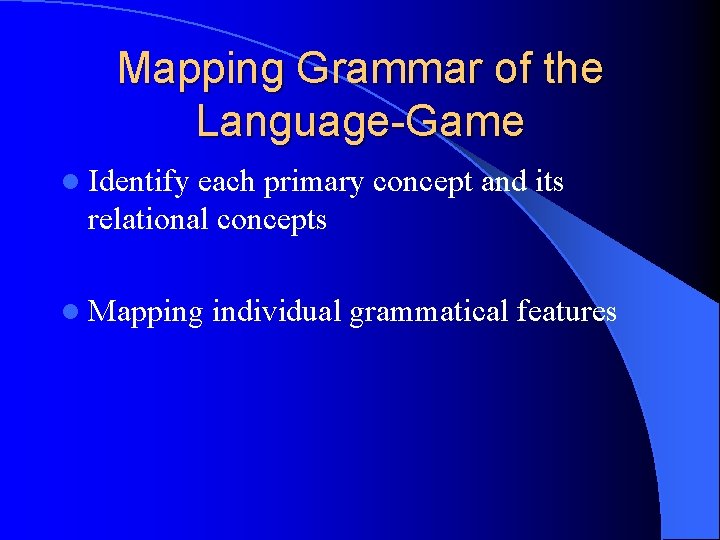 Mapping Grammar of the Language-Game

- Identify each primary concept and its relational concepts

- Mapping individual grammatical features